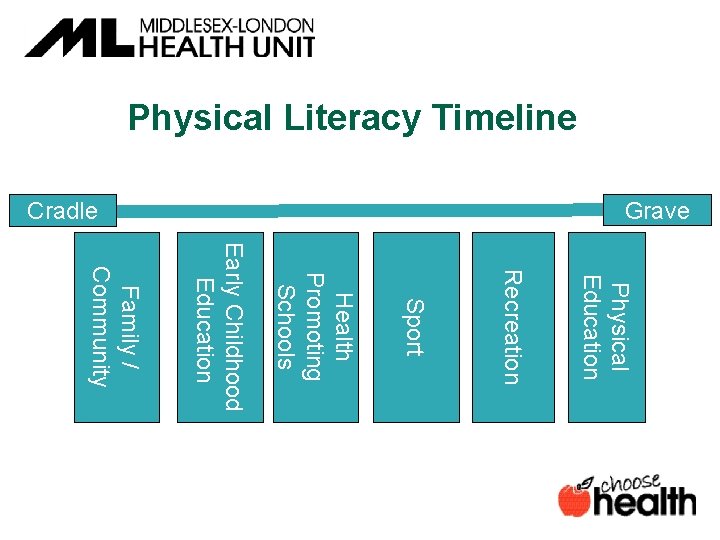 ML MIDDLESEX-LONDON HEALTH UNIT

Physical Literacy Timeline

Cradle

Grave

Family / Community

Early Childhood Education

Health Promoting Schools

Sport

Recreation

Physical Education

choose health